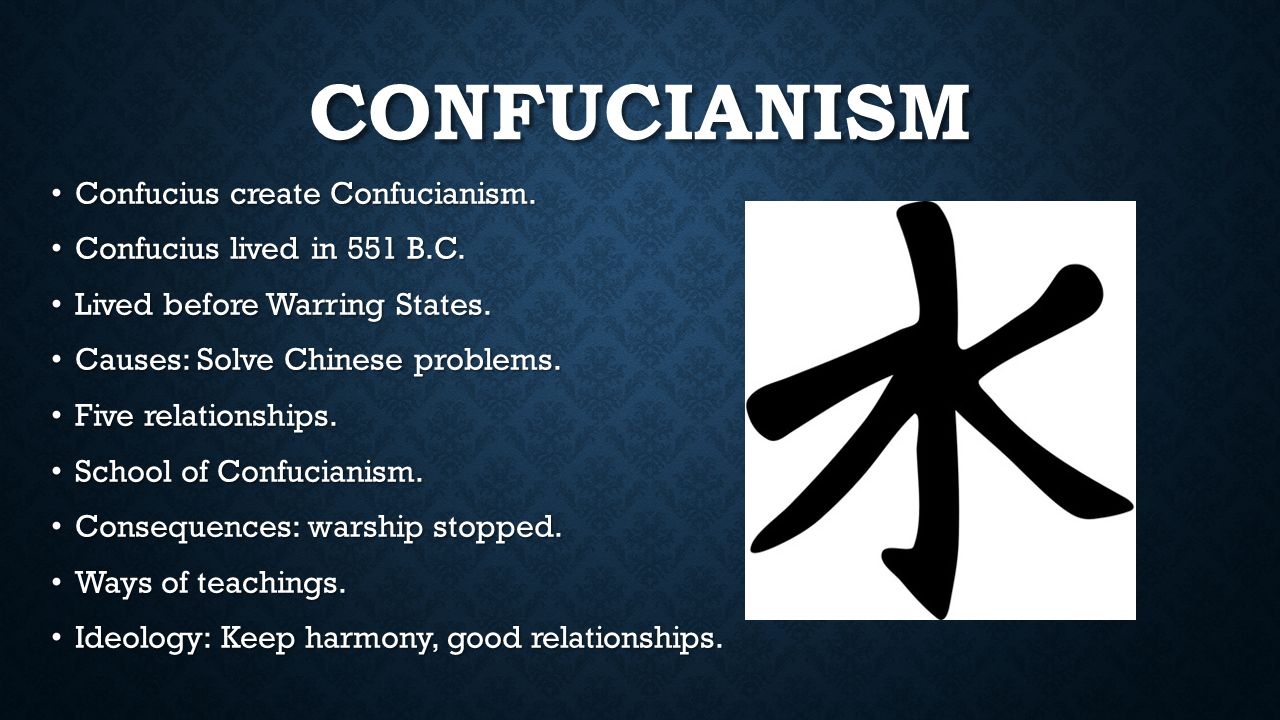 CONFUCIANISM

• Confucius create Confucianism.
• Confucius lived in 551 B.C.
• Lived before Warring States.
• Causes: Solve Chinese problems.
• Five relationships.
• School of Confucianism.
• Consequences: warship stopped.
• Ways of teachings.
• Ideology: Keep harmony, good relationships.

水